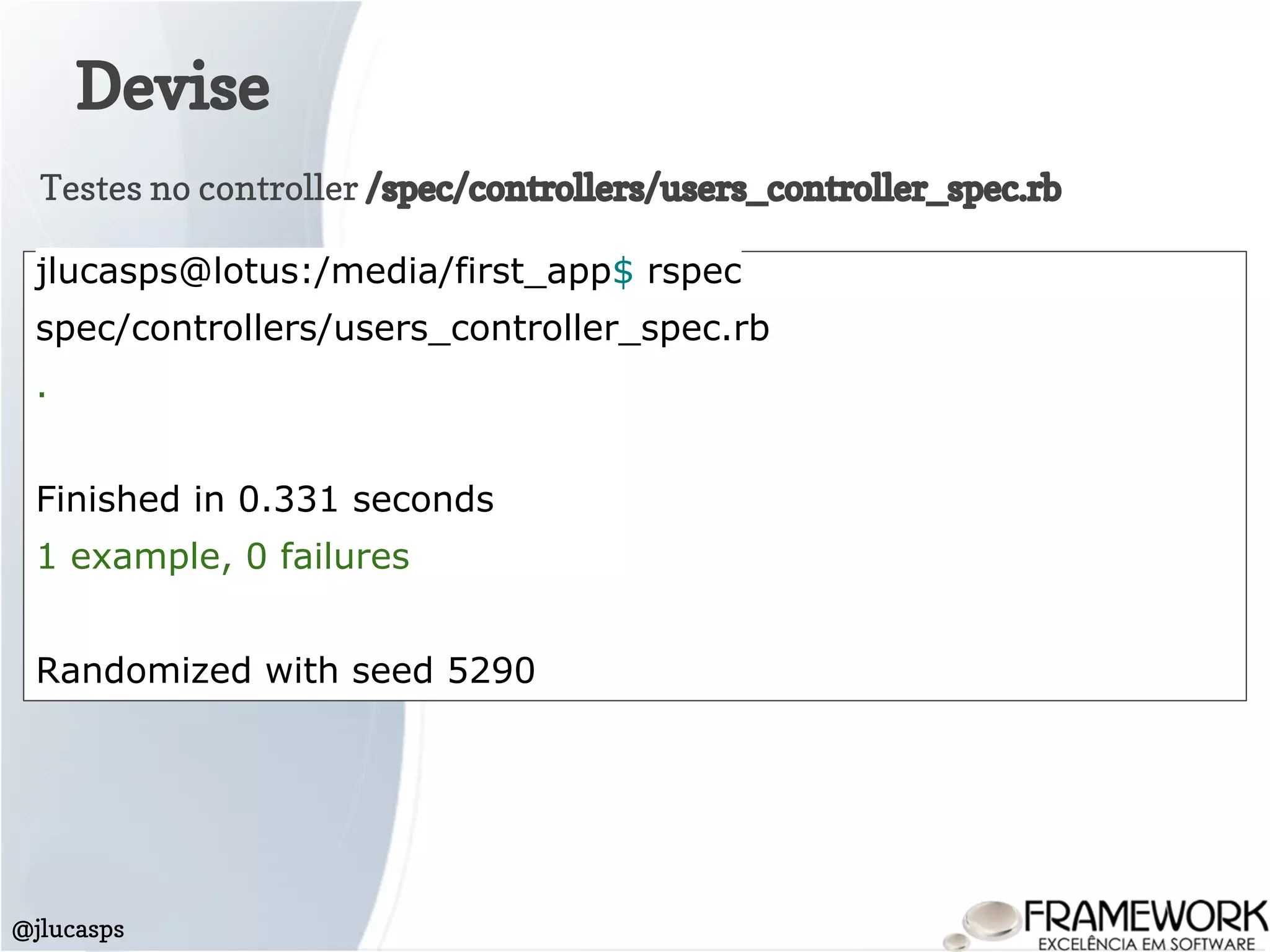 Devise

Testes no controller /spec/controllers/users_controller_spec.rb

jlucasps@lotus:/media/first_app$ rspec spec/controllers/users_controller_spec.rb
.

Finished in 0.331 seconds
1 example, 0 failures

Randomized with seed 5290

@jlucasps

FRAMEWORK
EXCELÊNCIA EM SOFTWARE